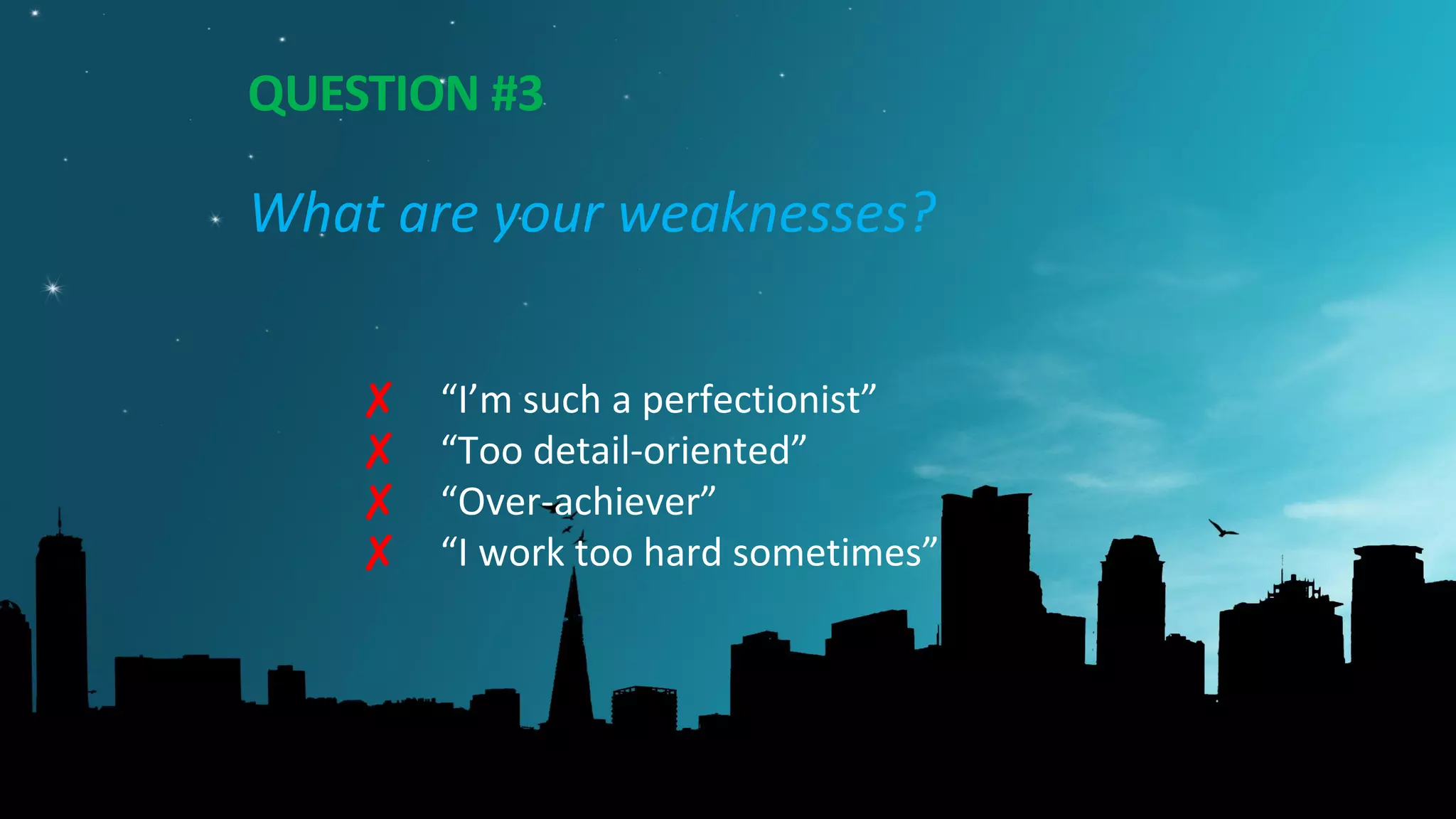 QUESTION #3

What are your weaknesses?

✗ “I’m such a perfectionist”
✗ “Too detail-oriented”
✗ “Over-achiever”
✗ “I work too hard sometimes”